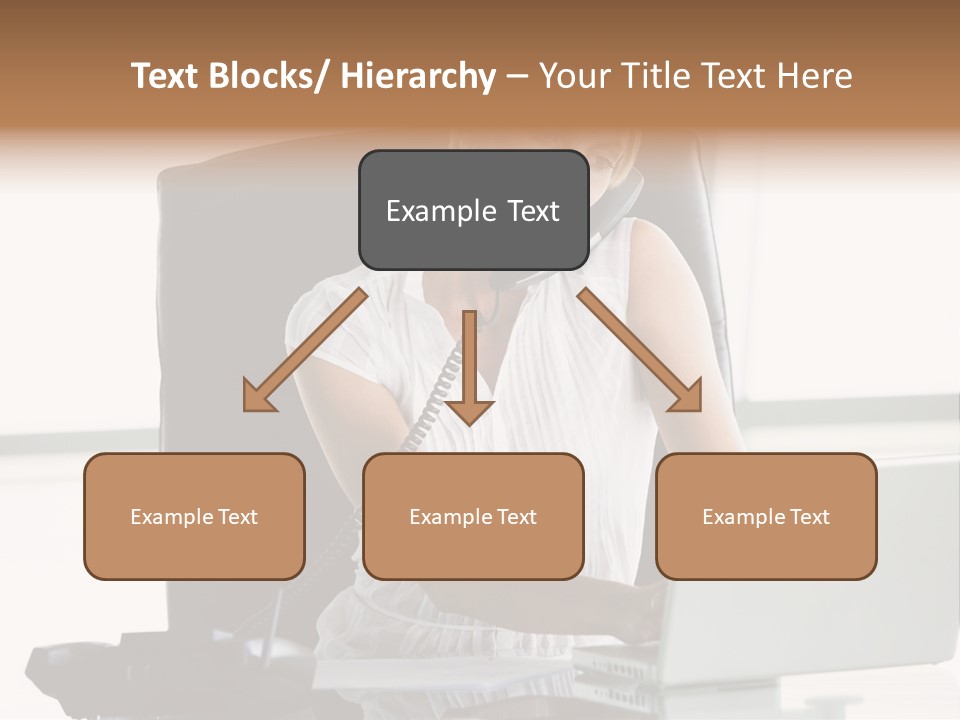 Text Blocks/ Hierarchy – Your Title Text Here

Example Text

Example Text

Example Text

Example Text